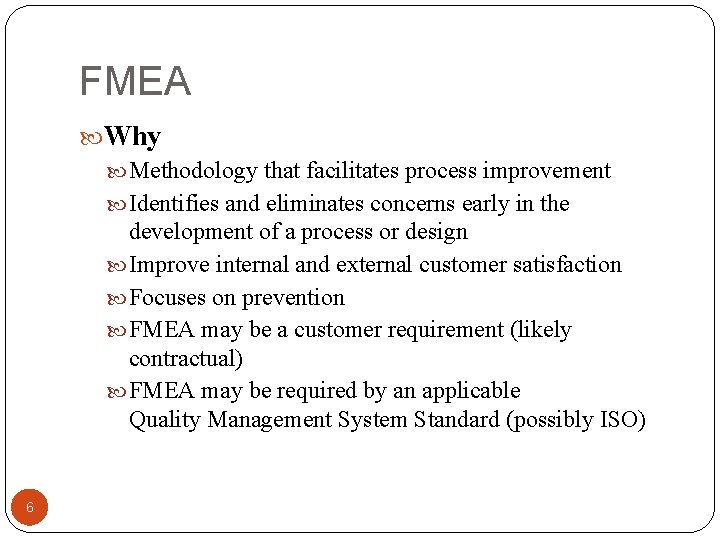 FMEA

Why

Methodology that facilitates process improvement

Identifies and eliminates concerns early in the development of a process or design

Improve internal and external customer satisfaction

Focuses on prevention

FMEA may be a customer requirement (likely contractual)

FMEA may be required by an applicable Quality Management System Standard (possibly ISO)

6